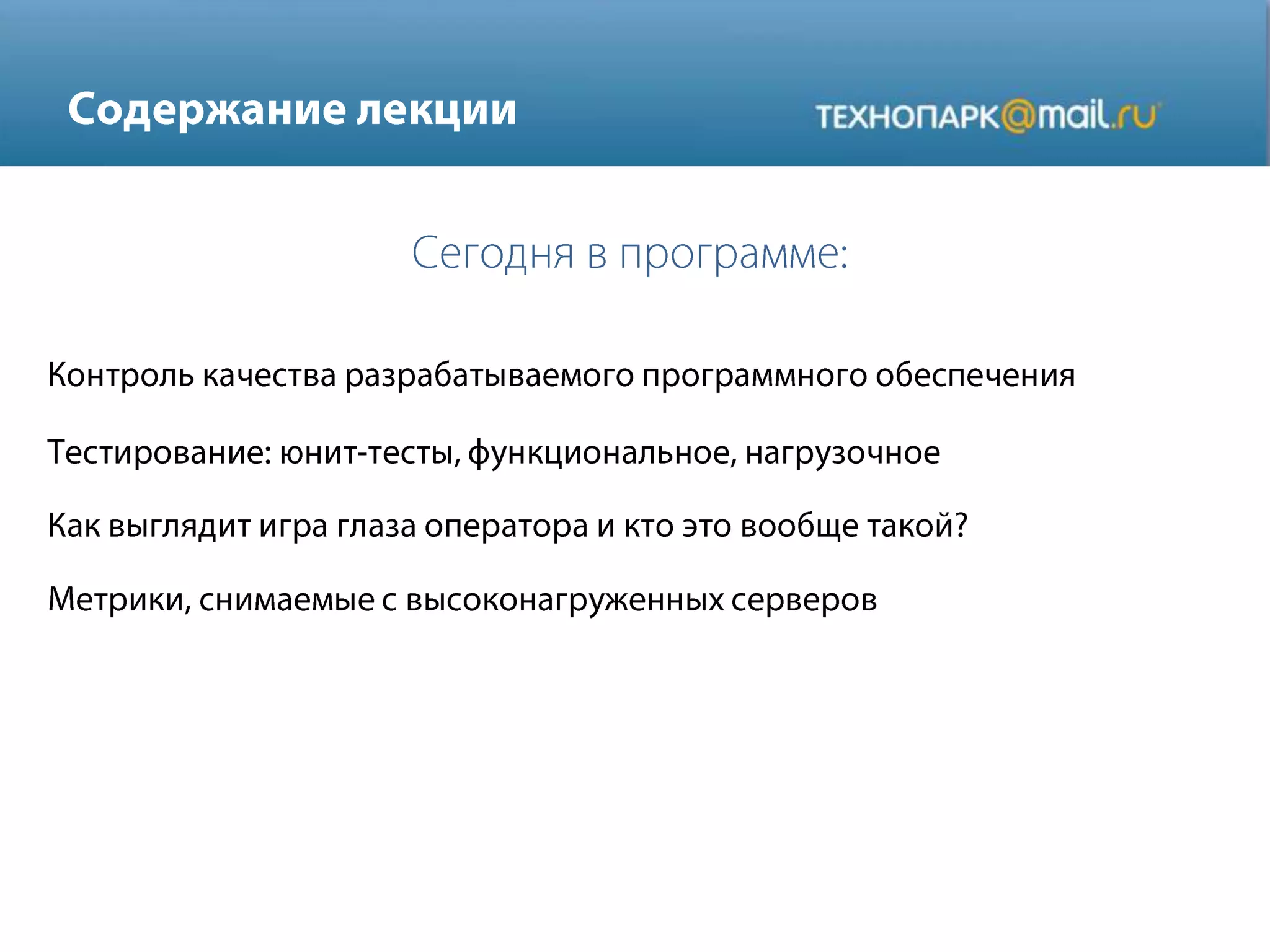 Содержание лекции

ТЕХНОПАРК@mail.ru

Сегодня в программе:

Контроль качества разрабатываемого программного обеспечения

Тестирование: юнит-тесты, функциональное, нагрузочное

Как выглядит игра глаза оператора и кто это вообще такой?

Метрики, снимаемые с высоконагруженных серверов